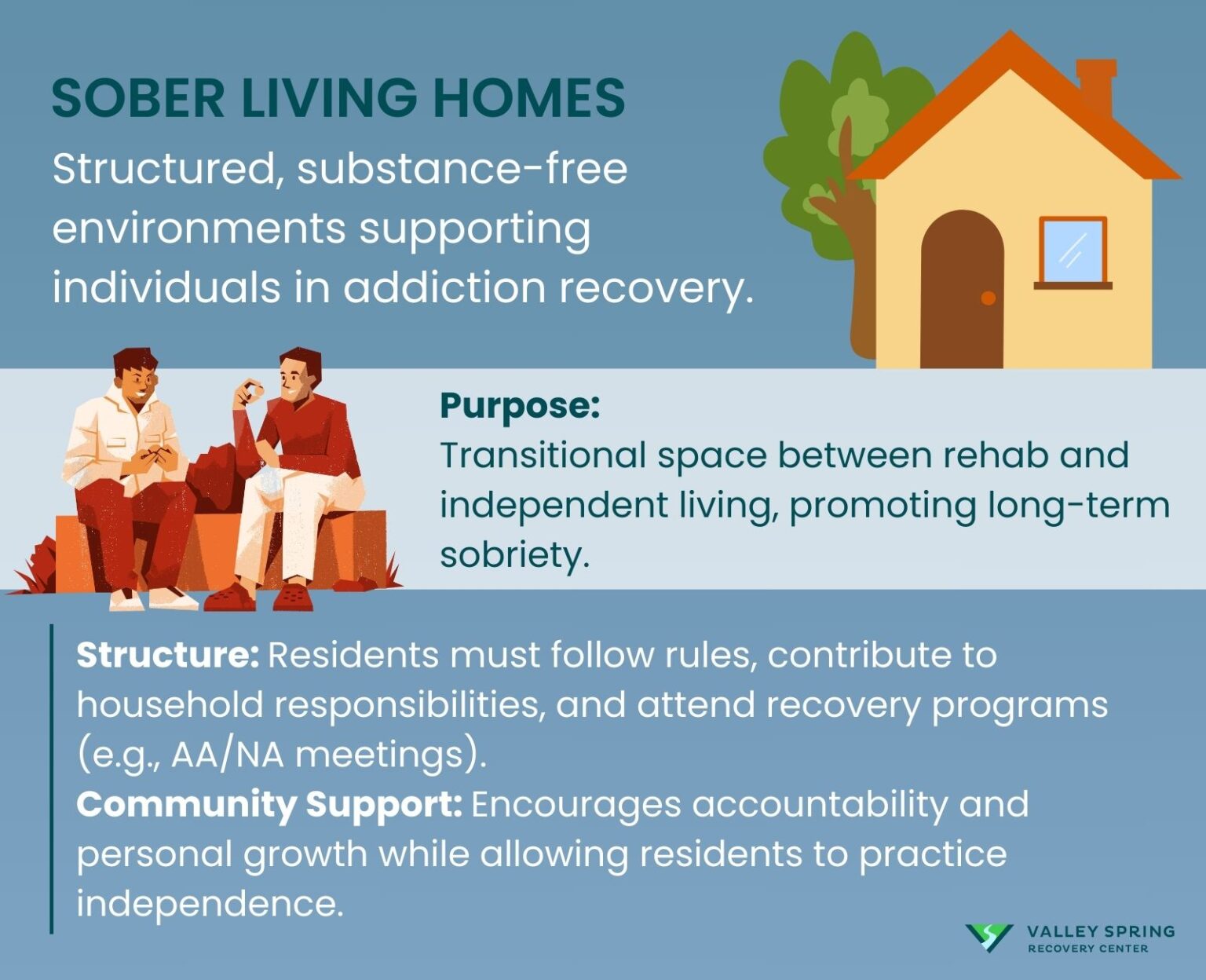 SOBER LIVING HOMES

Structured, substance-free environments supporting individuals in addiction recovery.

Purpose:
Transitional space between rehab and independent living, promoting long-term sobriety.

Structure: Residents must follow rules, contribute to household responsibilities, and attend recovery programs (e.g., AA/NA meetings).
Community Support: Encourages accountability and personal growth while allowing residents to practice independence.

VALLEY SPRING
RECOVERY CENTER